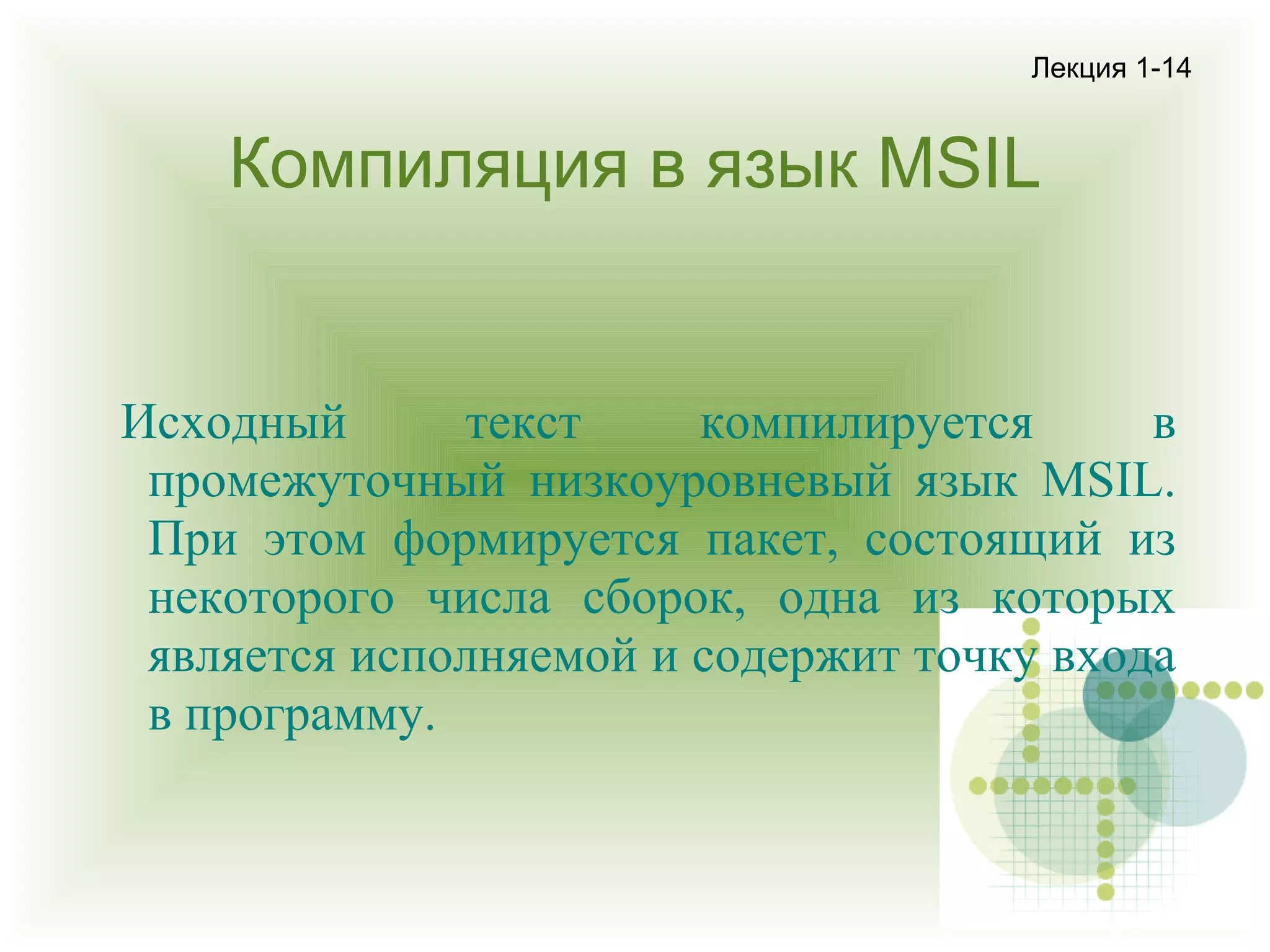 Лекция 1-14

Компиляция в язык MSIL

Исходный текст компилируется в промежуточный низкоуровневый язык MSIL. При этом формируется пакет, состоящий из некоторого числа сборок, одна из которых является исполняемой и содержит точку входа в программу.